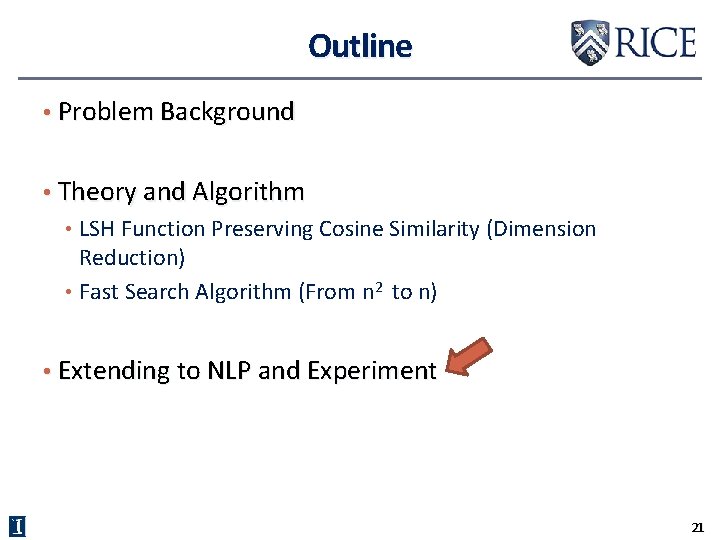 Outline

RICE

• Problem Background

• Theory and Algorithm
  • LSH Function Preserving Cosine Similarity (Dimension Reduction)
  • Fast Search Algorithm (From $n^2$ to n)

• Extending to NLP and Experiment

I

21